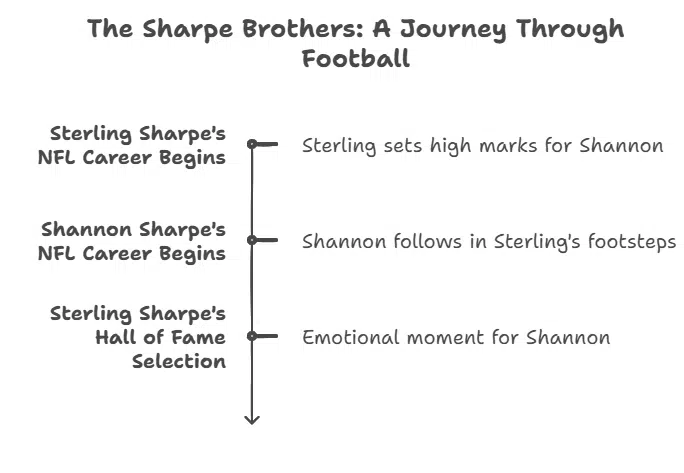 The Sharpe Brothers: A Journey Through Football

Sterling Sharpe's NFL Career Begins

Sterling sets high marks for Shannon

Shannon Sharpe's NFL Career Begins

Shannon follows in Sterling's footsteps

Sterling Sharpe's Hall of Fame Selection

Emotional moment for Shannon